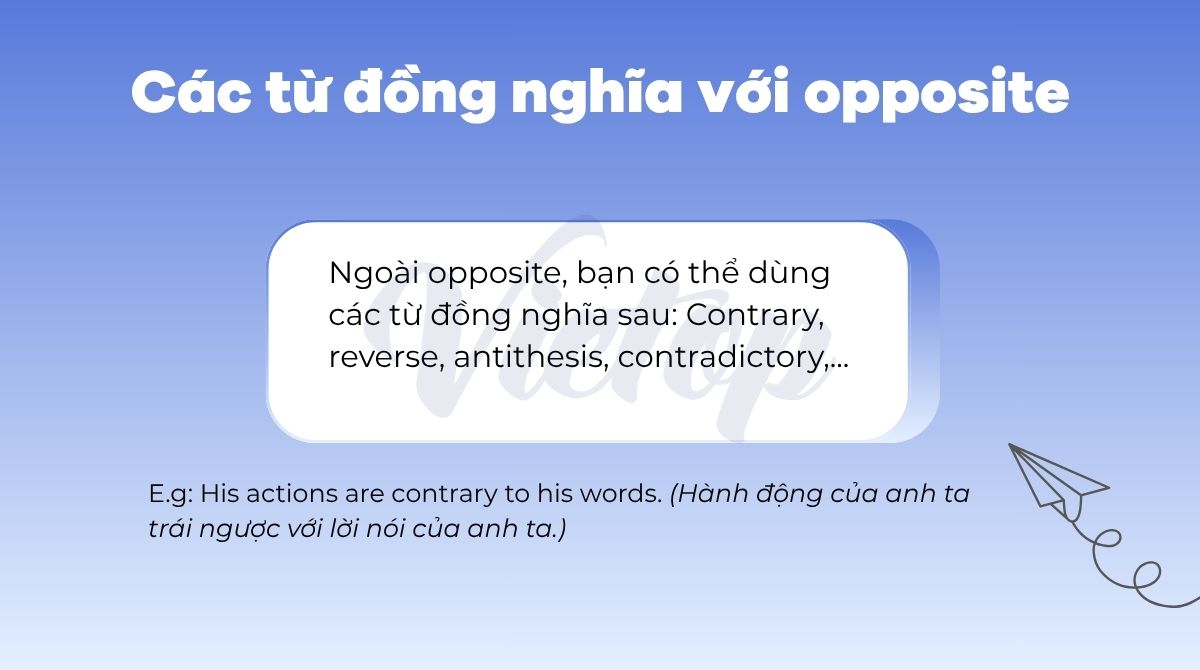 Các từ đồng nghĩa với opposite

Vietop

Ngoài opposite, bạn có thể dùng các từ đồng nghĩa sau: Contrary, reverse, antithesis, contradictory,...

E.g: His actions are contrary to his words. (Hành động của anh ta trái ngược với lời nói của anh ta.)